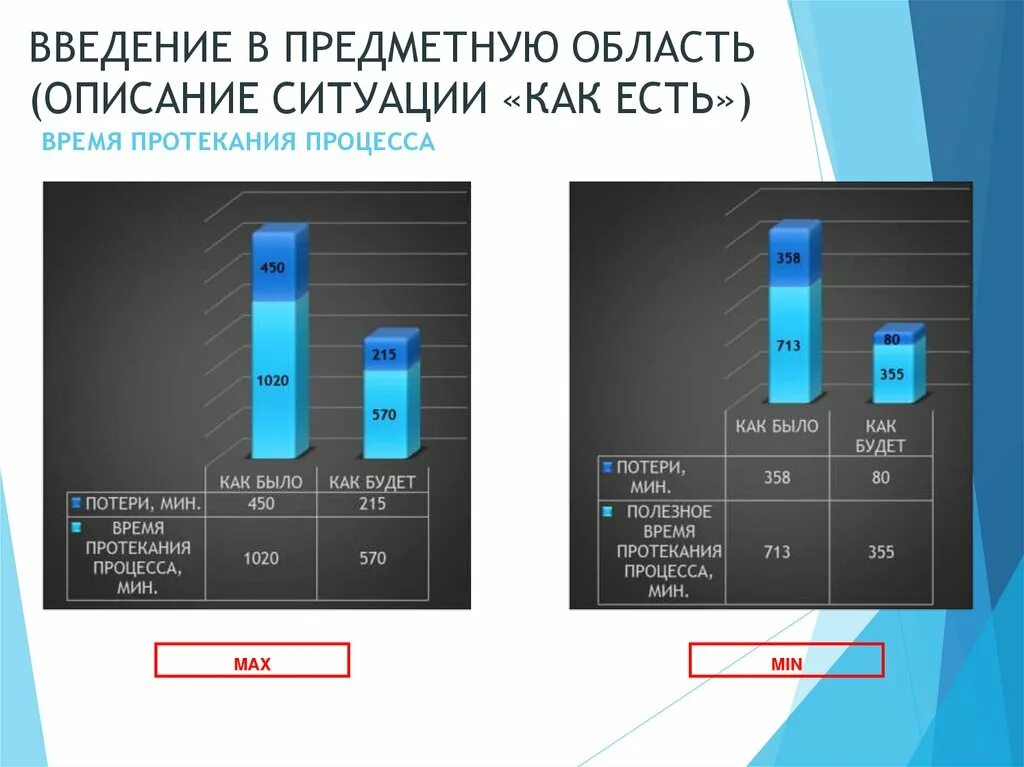 ВВЕДЕНИЕ В ПРЕДМЕТНУЮ ОБЛАСТЬ (ОПИСАНИЕ СИТУАЦИИ «КАК ЕСТЬ»)

ВРЕМЯ ПРОТЕКАНИЯ ПРОЦЕССА

450
1020
215
570

| | КАК БЫЛО | КАК БУДЕТ |
|---|---|---|
| ПОТЕРИ, МИН. | 450 | 215 |
| ВРЕМЯ ПРОТЕКАНИЯ ПРОЦЕССА, МИН. | 1020 | 570 |

MAX

358
713
80
355

| | КАК БЫЛО | КАК БУДЕТ |
|---|---|---|
| ПОТЕРИ, МИН. | 358 | 80 |
| ПОЛЕЗНОЕ ВРЕМЯ ПРОТЕКАНИЯ ПРОЦЕССА, МИН. | 713 | 355 |

MIN